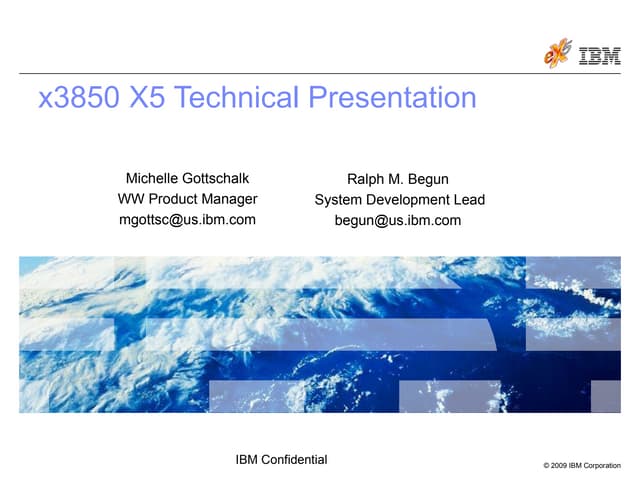 eX5 IBM

x3850 X5 Technical Presentation

Michelle Gottschalk
WW Product Manager
mgottsc@us.ibm.com

Ralph M. Begun
System Development Lead
begun@us.ibm.com

IBM Confidential

© 2009 IBM Corporation